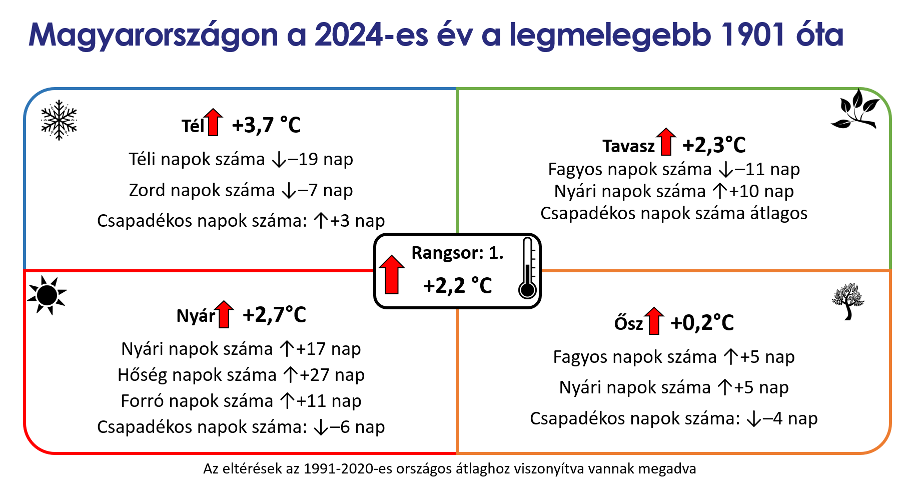 Magyarországon a 2024-es év a legmelegebb 1901 óta

Tél +3,7 °C
Téli napok száma ↓–19 nap
Zord napok száma ↓–7 nap
Csapadékos napok száma: ↑+3 nap

Tavasz +2,3°C
Fagyos napok száma ↓–11 nap
Nyári napok száma ↑+10 nap
Csapadékos napok száma átlagos

Rangsor: 1.
+2,2 °C

Nyár +2,7°C
Nyári napok száma ↑+17 nap
Hőség napok száma ↑+27 nap
Forró napok száma ↑+11 nap
Csapadékos napok száma: ↓–6 nap

Ősz +0,2°C
Fagyos napok száma ↑+5 nap
Nyári napok száma ↑+5 nap
Csapadékos napok száma: ↓–4 nap

Az eltérések az 1991-2020-es országos átlaghoz viszonyítva vannak megadva